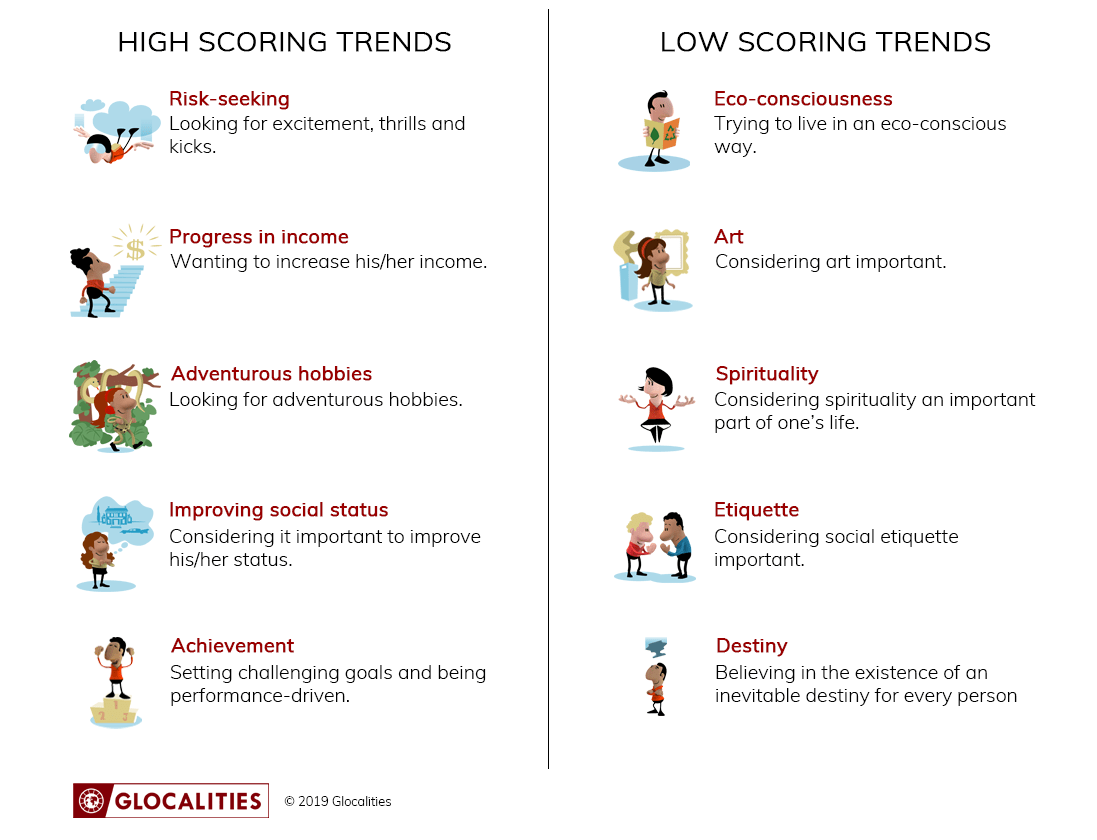 HIGH SCORING TRENDS

Risk-seeking
Looking for excitement, thrills and kicks.

Progress in income
Wanting to increase his/her income.

Adventurous hobbies
Looking for adventurous hobbies.

Improving social status
Considering it important to improve his/her status.

Achievement
Setting challenging goals and being performance-driven.

LOW SCORING TRENDS

Eco-consciousness
Trying to live in an eco-conscious way.

Art
Considering art important.

Spirituality
Considering spirituality an important part of one's life.

Etiquette
Considering social etiquette important.

Destiny
Believing in the existence of an inevitable destiny for every person

GLOCALITIES © 2019 Glocalities